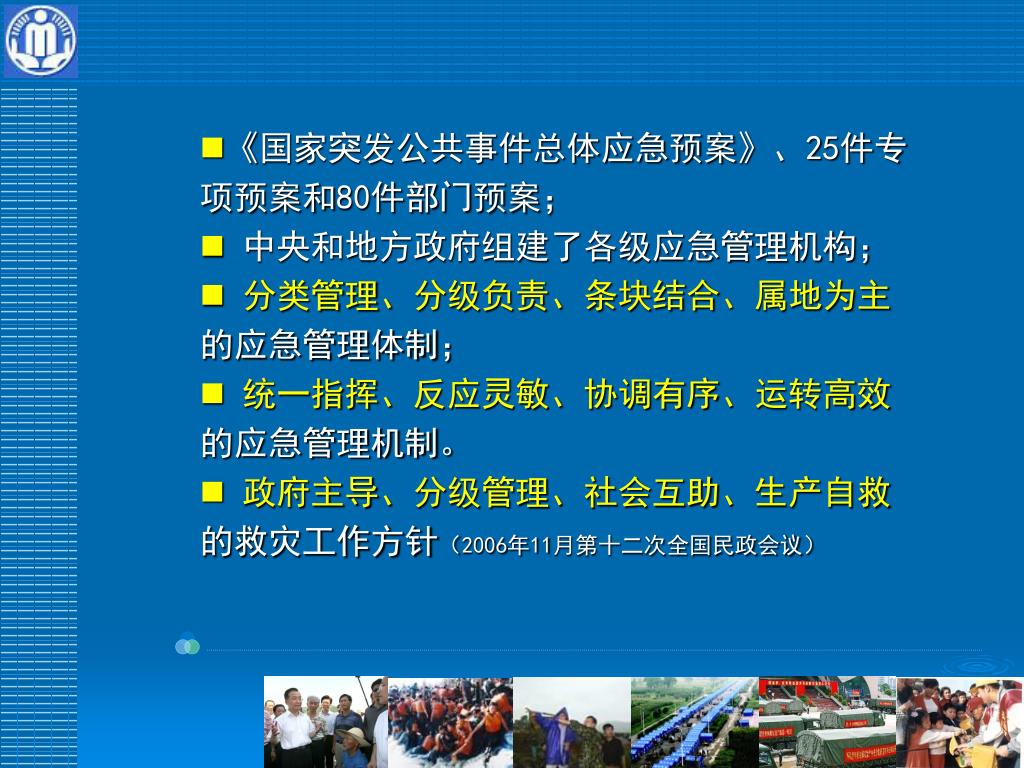 ■《国家突发公共事件总体应急预案》、25件专项预案和80件部门预案；

■ 中央和地方政府组建了各级应急管理机构；

■ 分类管理、分级负责、条块结合、属地为主的应急管理体制；

■ 统一指挥、反应灵敏、协调有序、运转高效的应急管理机制。

■ 政府主导、分级管理、社会互助、生产自救的救灾工作方针（2006年11月第十二次全国民政会议）